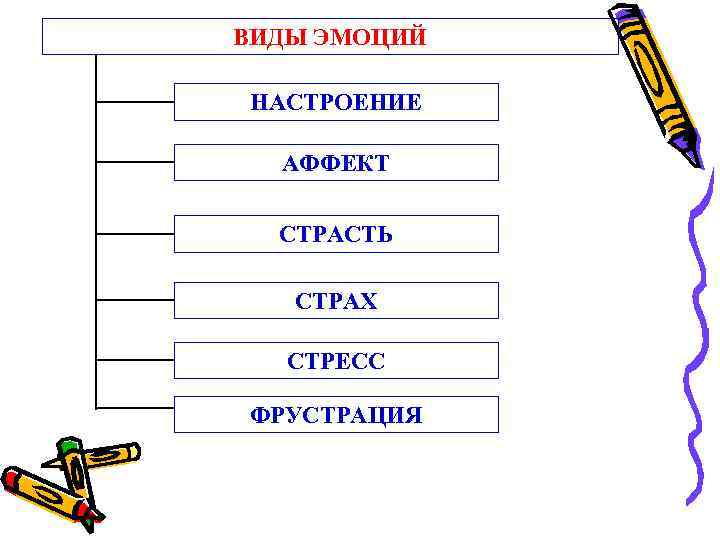 ВИДЫ ЭМОЦИЙ

НАСТРОЕНИЕ

АФФЕКТ

СТРАСТЬ

СТРАХ

СТРЕСС

ФРУСТРАЦИЯ